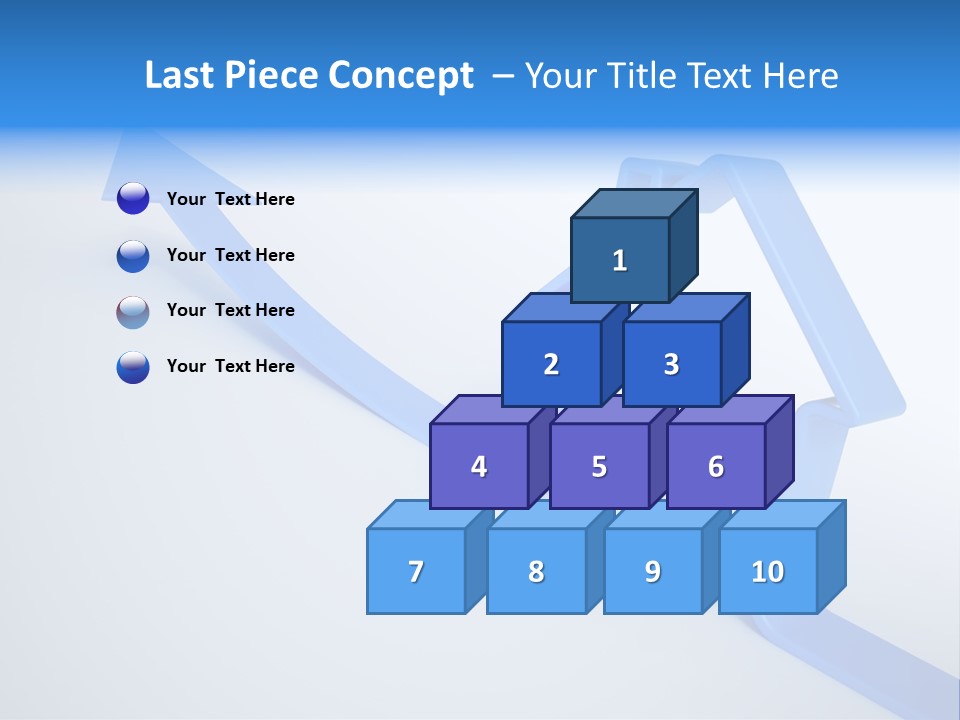 Last Piece Concept – Your Title Text Here

Your Text Here

Your Text Here

Your Text Here

Your Text Here

1

2 3

4 5 6

7 8 9 10